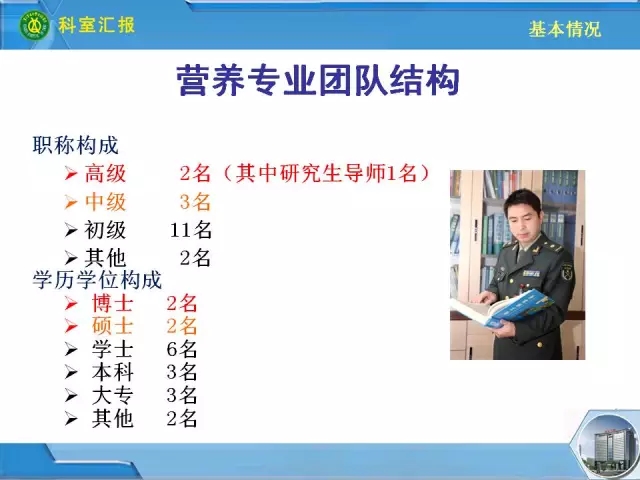 科室汇报

基本情况

营养专业团队结构

职称构成

➢ 高级 2名（其中研究生导师1名）

➢ 中级 3名

➢ 初级 11名

➢ 其他 2名

学历学位构成

➢ 博士 2名

➢ 硕士 2名

➢ 学士 6名

➢ 本科 3名

➢ 大专 3名

➢ 其他 2名